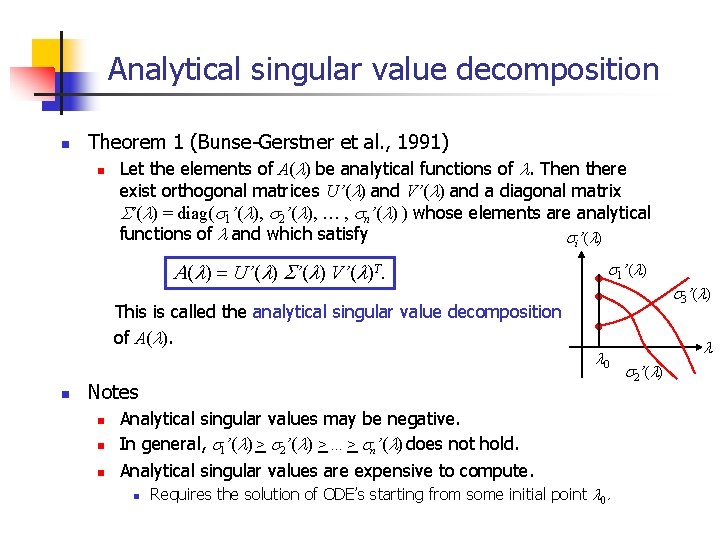 Analytical singular value decomposition

Theorem 1 (Bunse-Gerstner et al., 1991)

Let the elements of $A(\lambda)$ be analytical functions of $\lambda$. Then there exist orthogonal matrices $U'(\lambda)$ and $V'(\lambda)$ and a diagonal matrix $\Sigma'(\lambda) = \mathrm{diag}(\sigma_1'(\lambda), \sigma_2'(\lambda), \ldots, \sigma_n'(\lambda))$ whose elements are analytical functions of $\lambda$ and which satisfy

$A(\lambda) = U'(\lambda)\ \Sigma'(\lambda)\ V'(\lambda)^T.$

This is called the analytical singular value decomposition of $A(\lambda)$.

$\sigma_i'(\lambda)$

$\sigma_1'(\lambda)$

$\sigma_3'(\lambda)$

$\lambda$

$\lambda_0$

$\sigma_2'(\lambda)$

Notes

Analytical singular values may be negative.

In general, $\sigma_1'(\lambda) \geq \sigma_2'(\lambda) \geq \ldots \geq \sigma_n'(\lambda)$ does not hold.

Analytical singular values are expensive to compute.

Requires the solution of ODE's starting from some initial point $\lambda_0$.